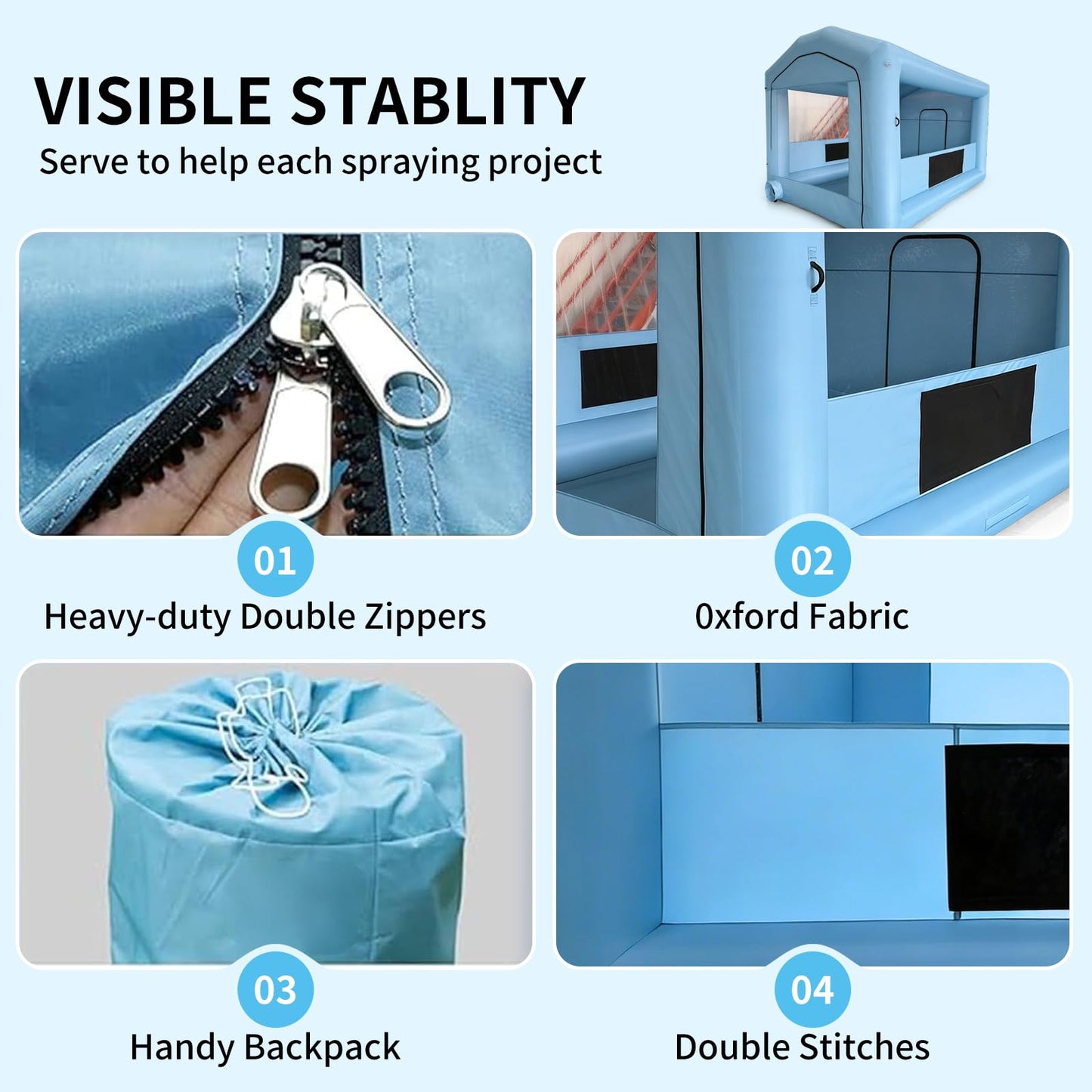 VISIBLE STABLITY
Serve to help each spraying project

01
Heavy-duty Double Zippers

02
0xford Fabric

03
Handy Backpack

04
Double Stitches